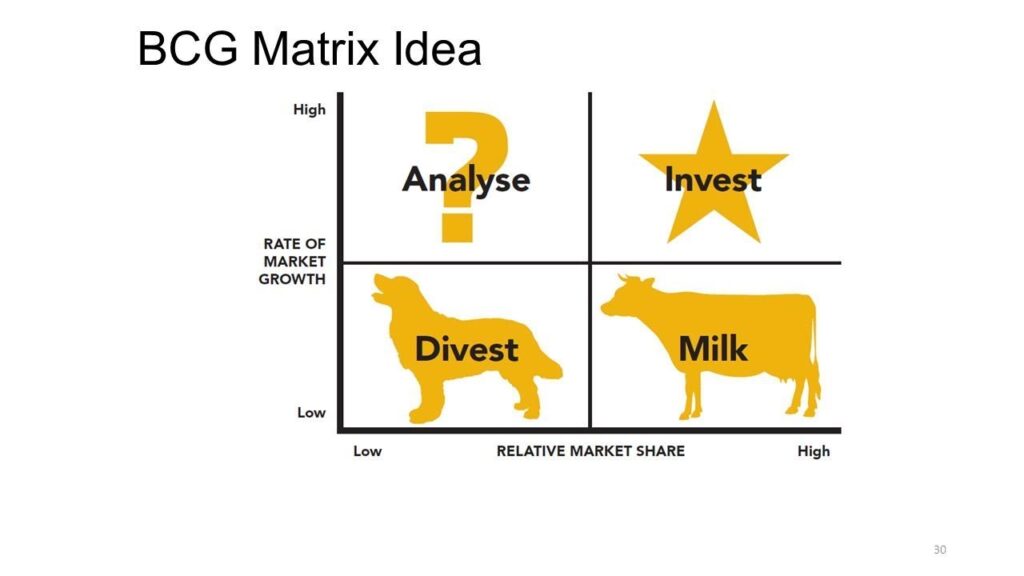 BCG Matrix Idea

High

RATE OF MARKET GROWTH

Low

Analyse

Invest

Divest

Milk

Low

RELATIVE MARKET SHARE

High

30